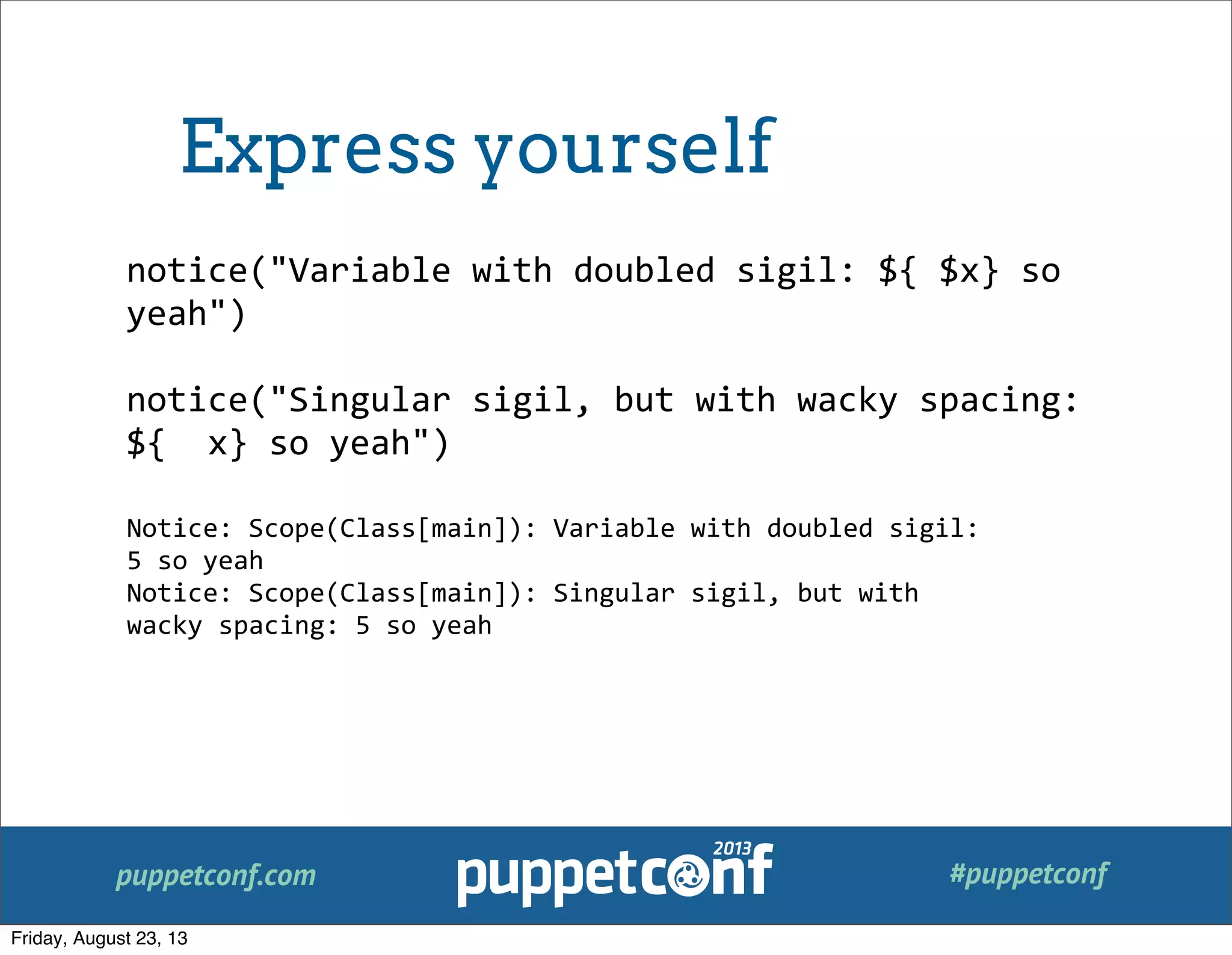 Express yourself

notice("Variable with doubled sigil: ${ $x} so yeah")

notice("Singular sigil, but with wacky spacing: ${  x} so yeah")

Notice: Scope(Class[main]): Variable with doubled sigil: 5 so yeah
Notice: Scope(Class[main]): Singular sigil, but with wacky spacing: 5 so yeah

puppetconf.com
puppetconf 2013
#puppetconf

Friday, August 23, 13